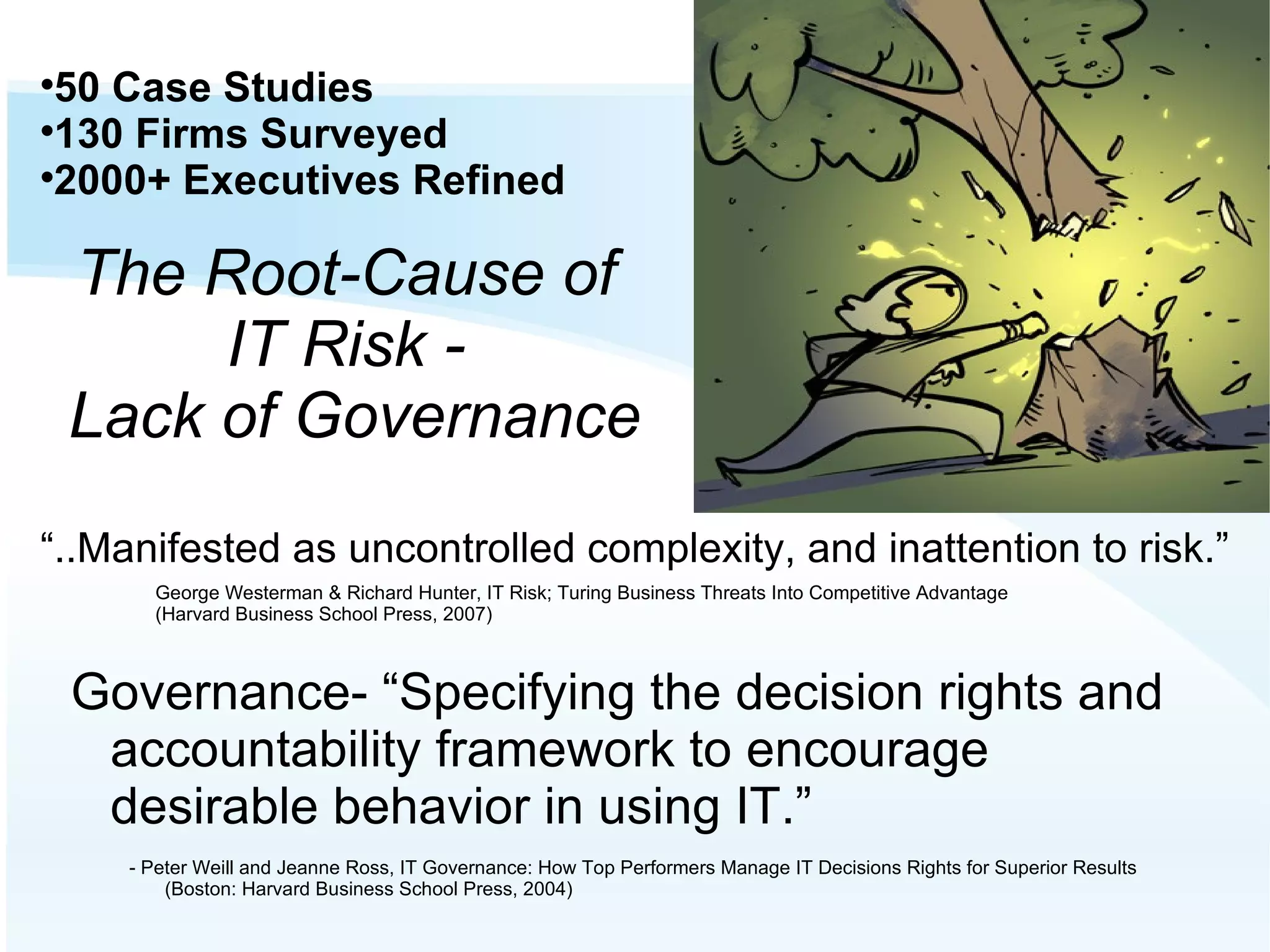 •50 Case Studies
•130 Firms Surveyed
•2000+ Executives Refined

The Root-Cause of IT Risk - Lack of Governance

“..Manifested as uncontrolled complexity, and inattention to risk.”

George Westerman & Richard Hunter, IT Risk; Turing Business Threats Into Competitive Advantage (Harvard Business School Press, 2007)

Governance- “Specifying the decision rights and accountability framework to encourage desirable behavior in using IT.”

- Peter Weill and Jeanne Ross, IT Governance: How Top Performers Manage IT Decisions Rights for Superior Results (Boston: Harvard Business School Press, 2004)